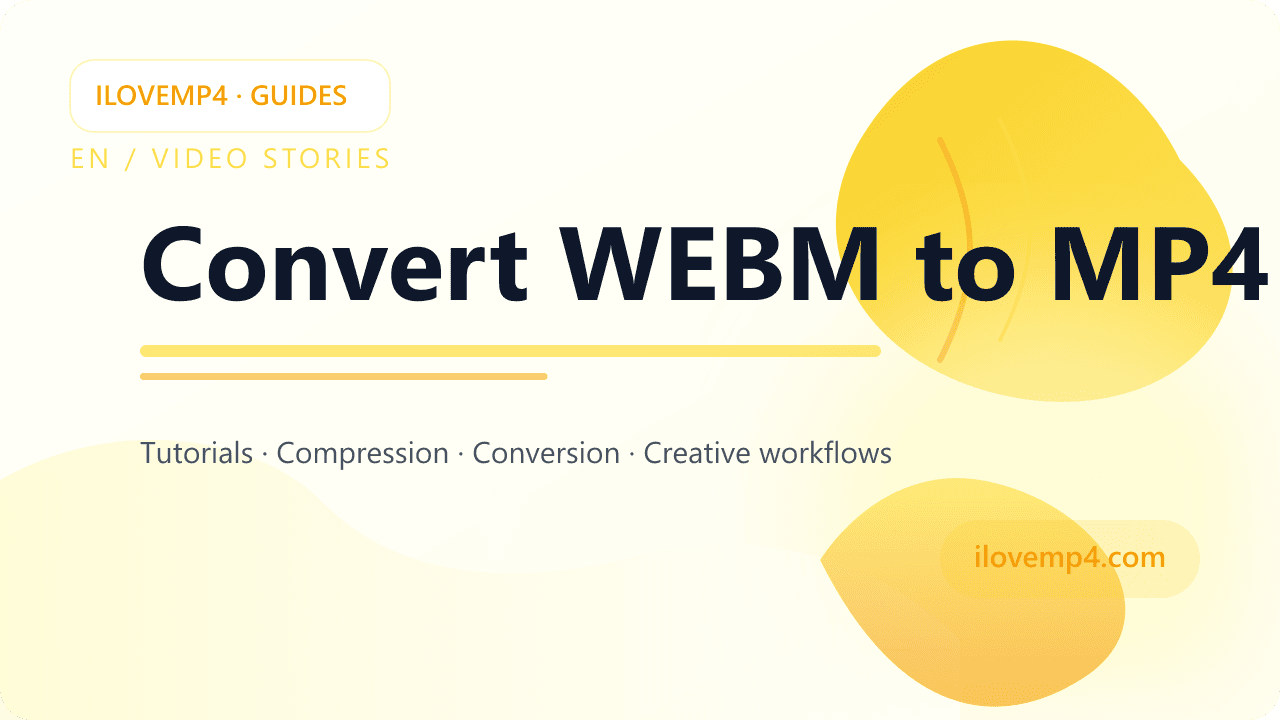 ILOVEMP4 · GUIDES

EN / VIDEO STORIES

Convert WEBM to MP4

Tutorials · Compression · Conversion · Creative workflows

ilovemp4.com